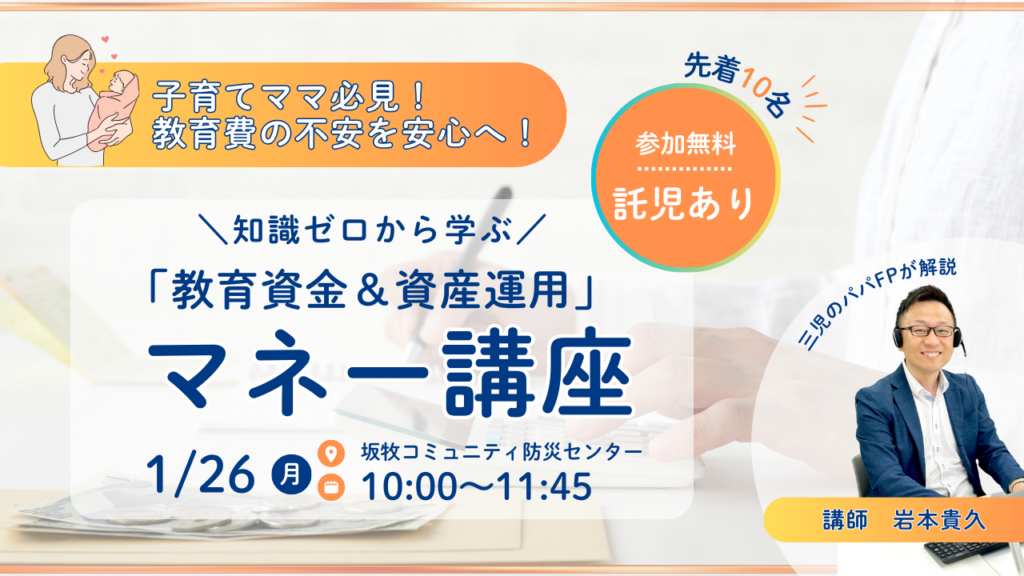 子育てママ必見！
教育費の不安を安心へ！

先着10名

参加無料
託児あり

＼知識ゼロから学ぶ／
「教育資金＆資産運用」
マネー講座

1/26 月
坂牧コミュニティ防災センター
10:00〜11:45

三児のパパFPが解説

講師　岩本貴久